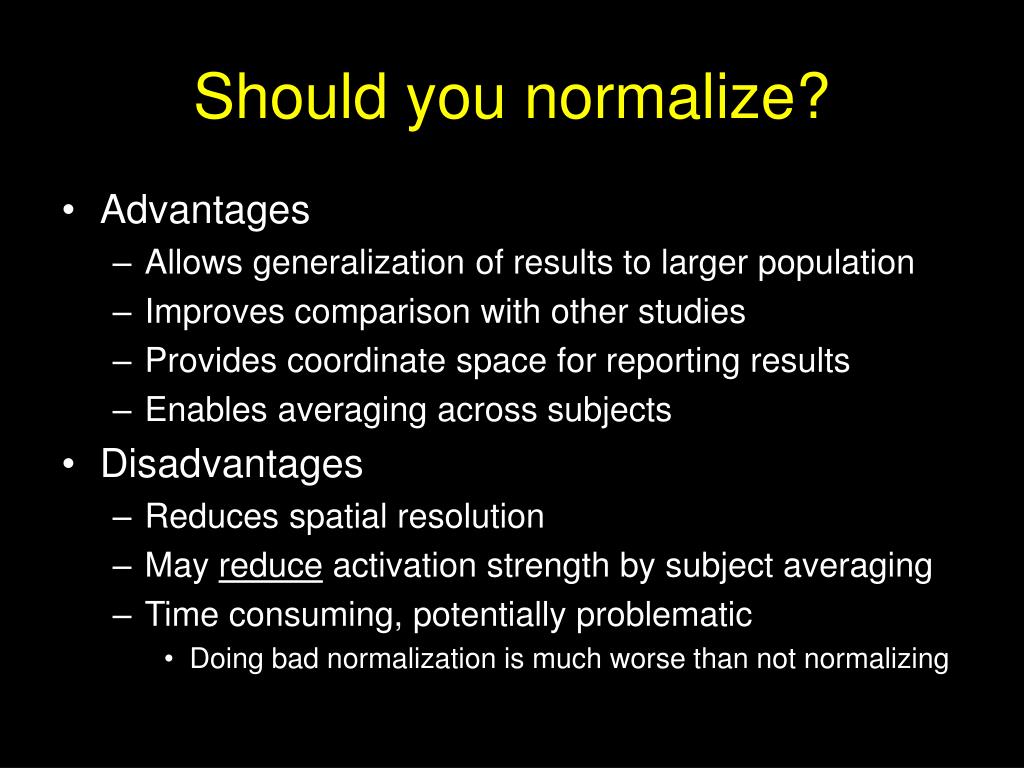 Should you normalize?

• Advantages
– Allows generalization of results to larger population
– Improves comparison with other studies
– Provides coordinate space for reporting results
– Enables averaging across subjects
• Disadvantages
– Reduces spatial resolution
– May reduce activation strength by subject averaging
– Time consuming, potentially problematic
• Doing bad normalization is much worse than not normalizing